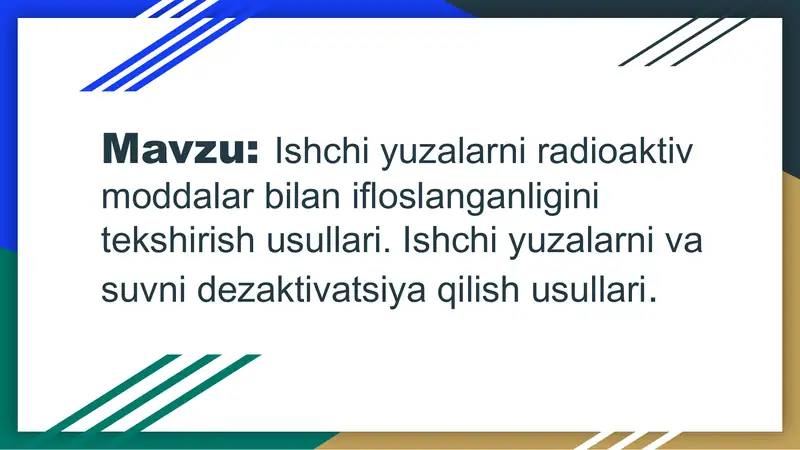 Mavzu: Ishchi yuzalarni radioaktiv moddalar bilan ifloslanganligini tekshirish usullari. Ishchi yuzalarni va suvni dezaktivatsiya qilish usullari.